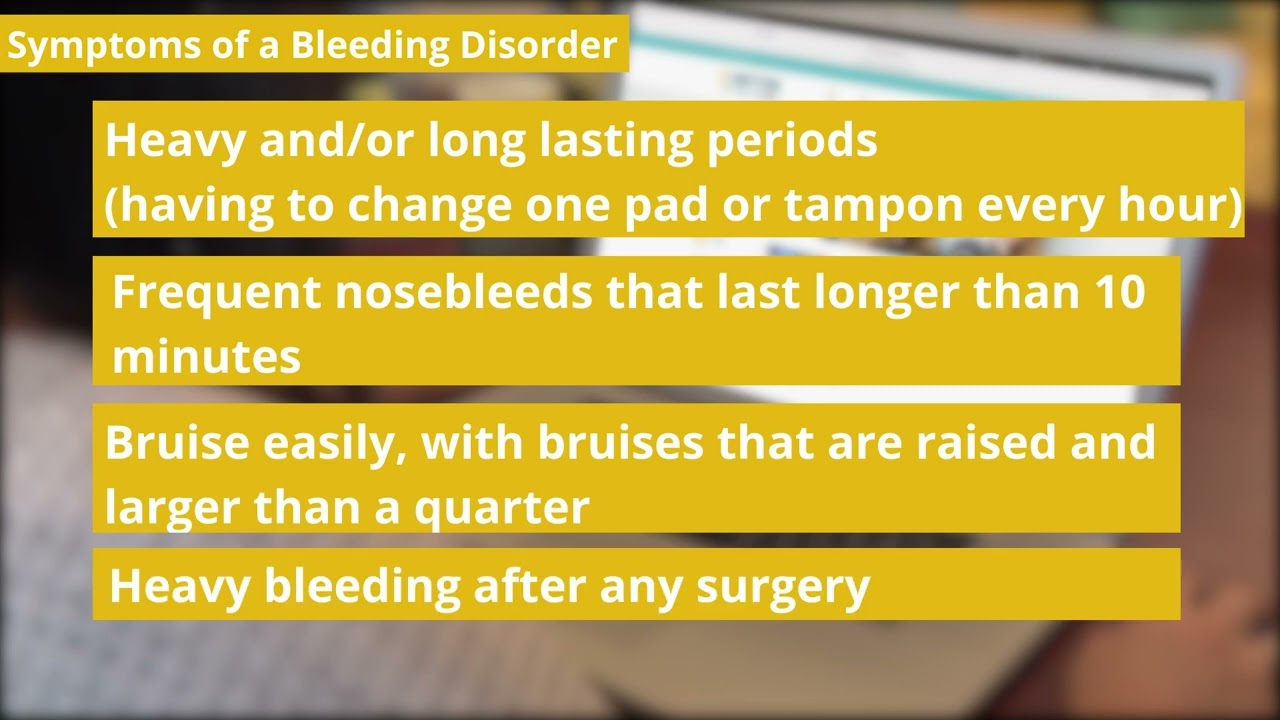 Symptoms of a Bleeding Disorder

Heavy and/or long lasting periods (having to change one pad or tampon every hour)

Frequent nosebleeds that last longer than 10 minutes

Bruise easily, with bruises that are raised and larger than a quarter

Heavy bleeding after any surgery